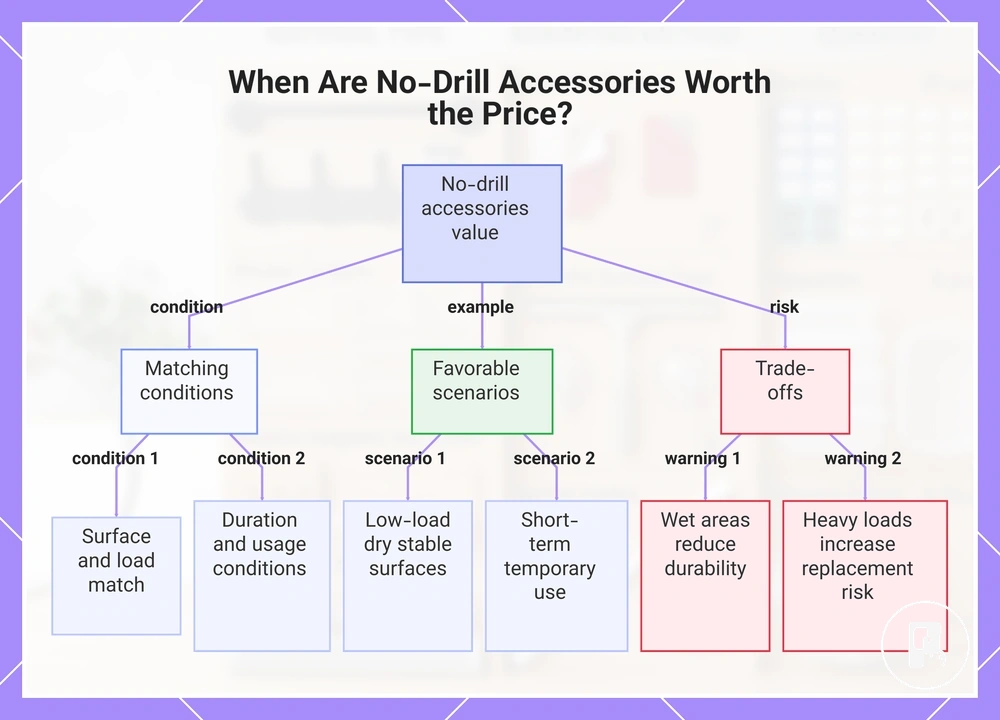 When Are No-Drill Accessories Worth the Price?

No-drill accessories value

condition

example

risk

Matching conditions

Favorable scenarios

Trade-offs

condition 1

condition 2

scenario 1

scenario 2

warning 1

warning 2

Surface and load match

Duration and usage conditions

Low-load dry stable surfaces

Short-term temporary use

Wet areas reduce durability

Heavy loads increase replacement risk